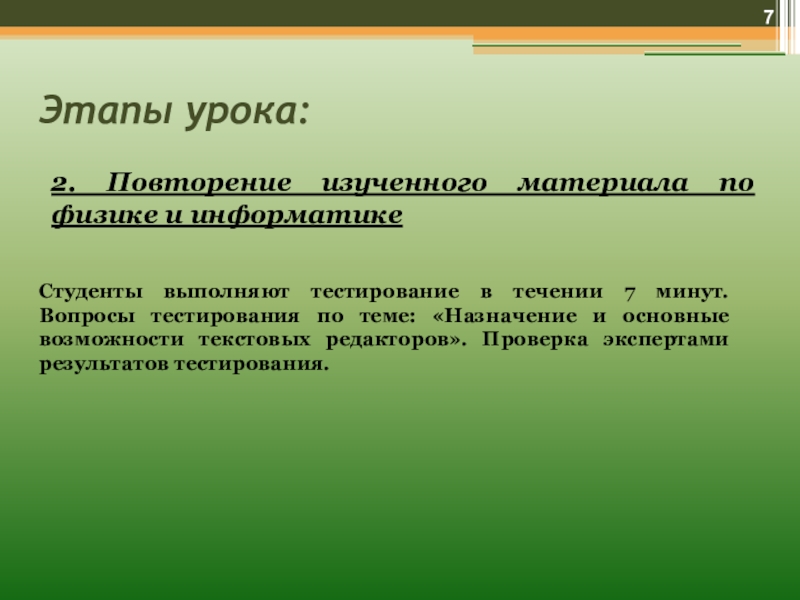 7

Этапы урока:

2. Повторение изученного материала по физике и информатике

Студенты выполняют тестирование в течении 7 минут. Вопросы тестирования по теме: «Назначение и основные возможности текстовых редакторов». Проверка экспертами результатов тестирования.